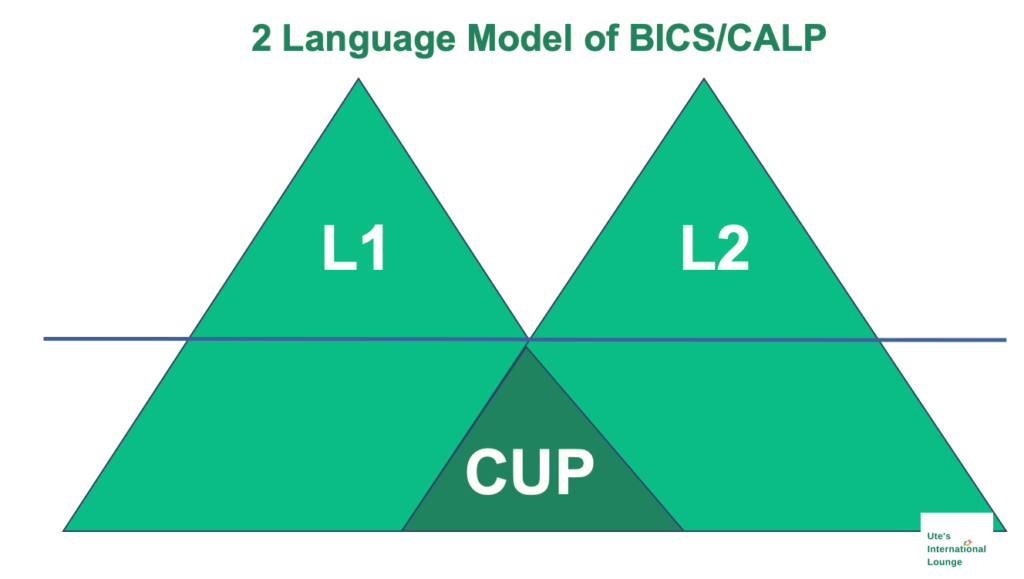 2 Language Model of BICS/CALP

L1

L2

CUP

Ute's International Lounge